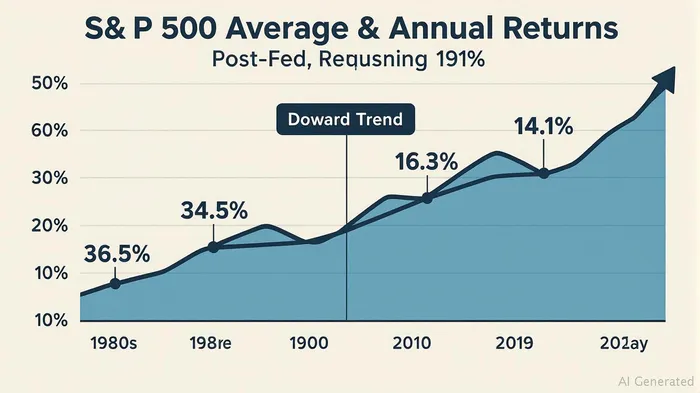 S& P 500 Average & Annual Returns

Post-Fed, Requsning 191%

50%

60%

30%

20%

10%

10%

Doward Trend

36.5%

34.5%

16.3%

14.1%

1980s

198re

1900

2010

2019

202ay

AI Generated